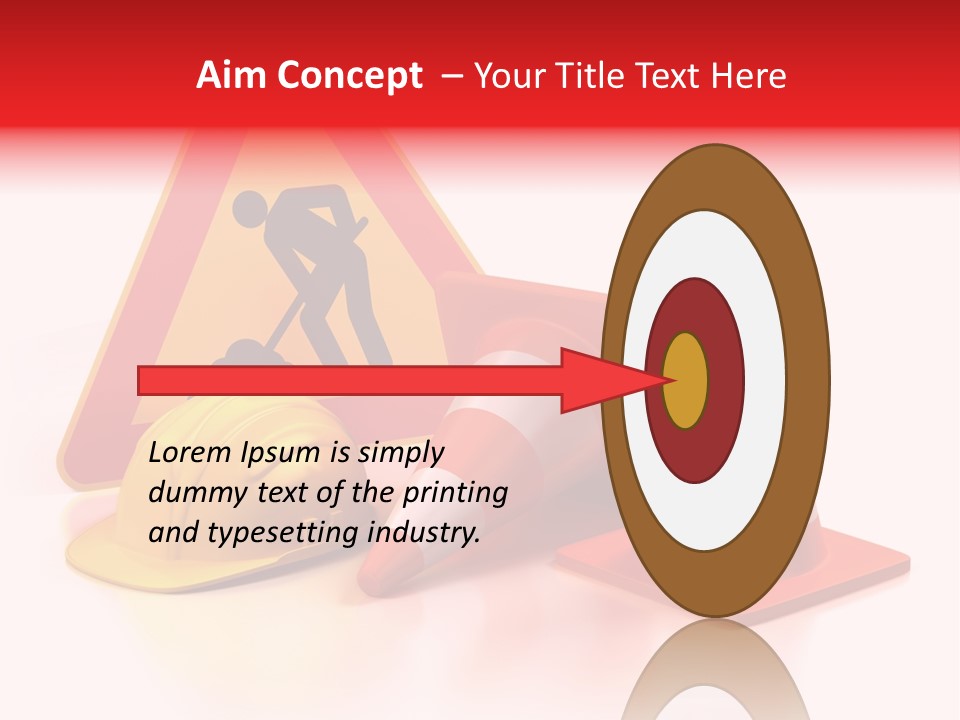 Aim Concept – Your Title Text Here

Lorem Ipsum is simply dummy text of the printing and typesetting industry.